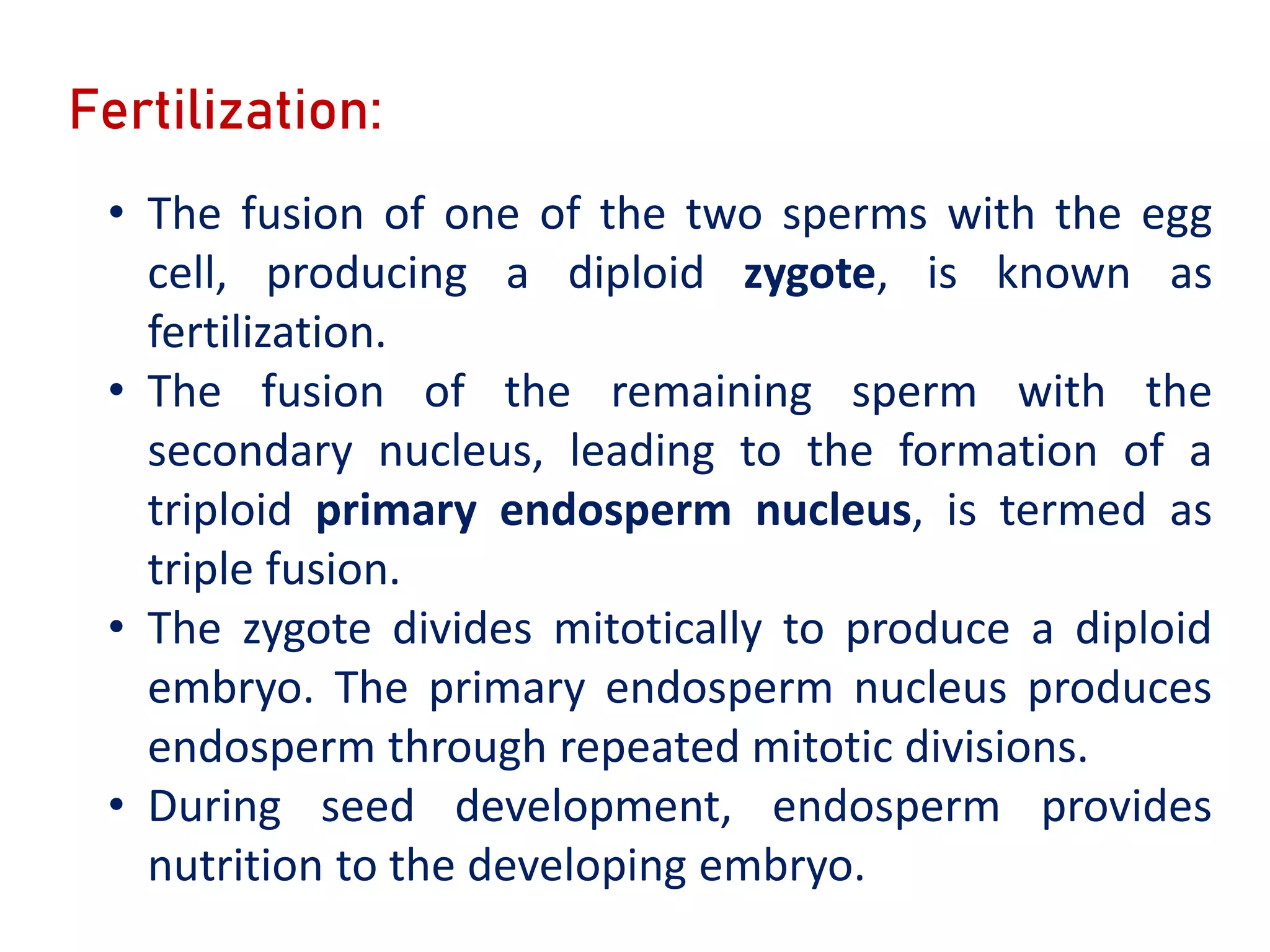 Fertilization:

• The fusion of one of the two sperms with the egg cell, producing a diploid zygote, is known as fertilization.
• The fusion of the remaining sperm with the secondary nucleus, leading to the formation of a triploid primary endosperm nucleus, is termed as triple fusion.
• The zygote divides mitotically to produce a diploid embryo. The primary endosperm nucleus produces endosperm through repeated mitotic divisions.
• During seed development, endosperm provides nutrition to the developing embryo.